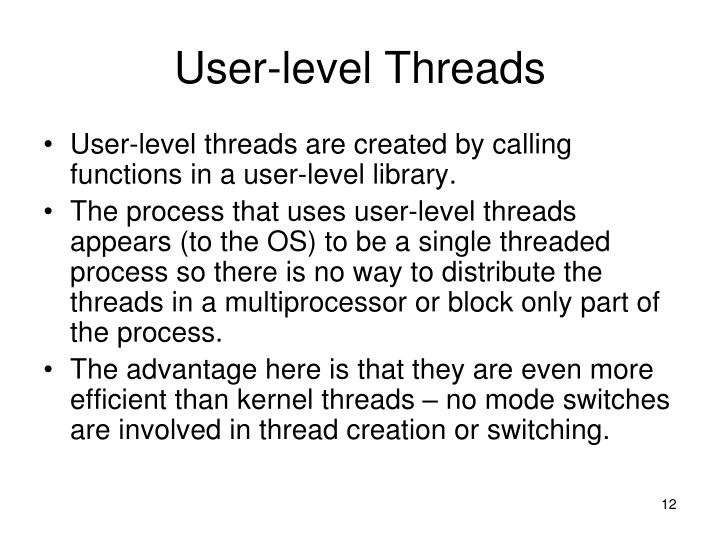 User-level Threads

• User-level threads are created by calling functions in a user-level library.
• The process that uses user-level threads appears (to the OS) to be a single threaded process so there is no way to distribute the threads in a multiprocessor or block only part of the process.
• The advantage here is that they are even more efficient than kernel threads – no mode switches are involved in thread creation or switching.

12